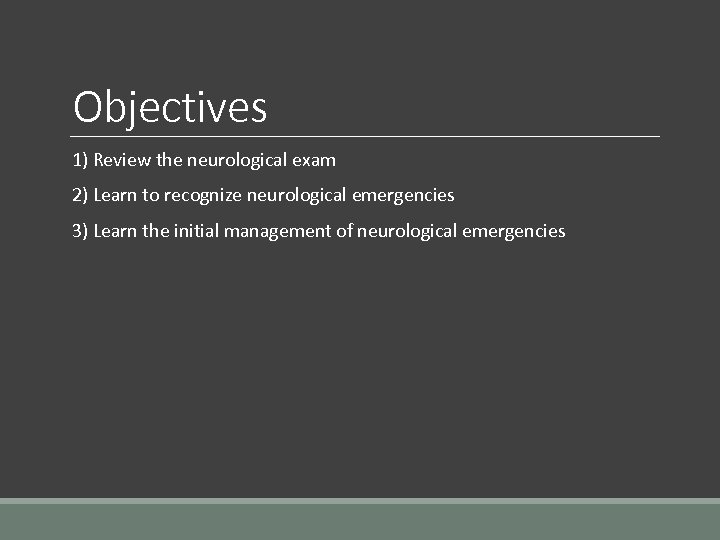 Objectives

1) Review the neurological exam

2) Learn to recognize neurological emergencies

3) Learn the initial management of neurological emergencies